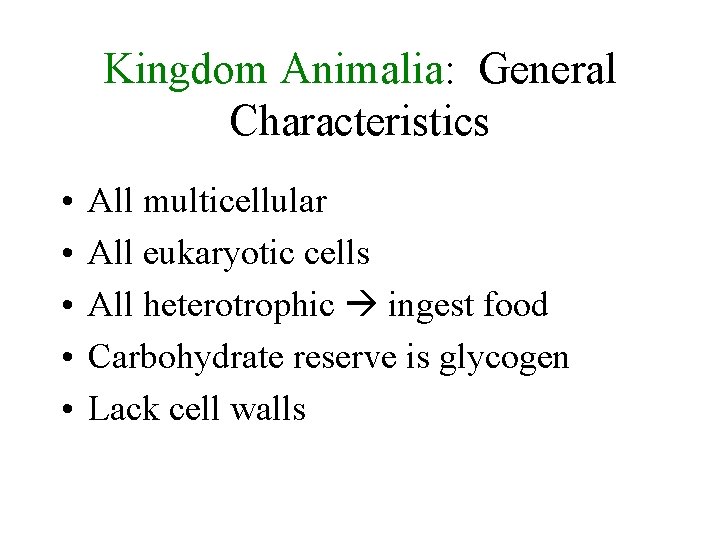 Kingdom Animalia: General Characteristics

• All multicellular
• All eukaryotic cells
• All heterotrophic → ingest food
• Carbohydrate reserve is glycogen
• Lack cell walls